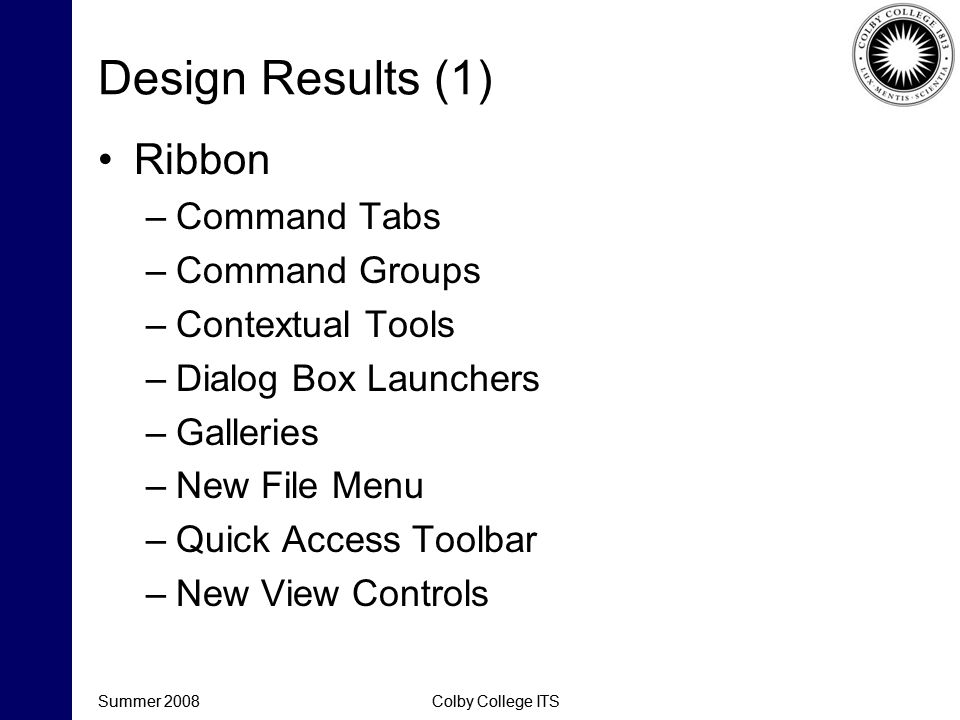 COLBY COLLEGE 1813
LUX MENTIS SCIENTIA

Design Results (1)

• Ribbon
– Command Tabs
– Command Groups
– Contextual Tools
– Dialog Box Launchers
– Galleries
– New File Menu
– Quick Access Toolbar
– New View Controls

Summer 2008

Colby College ITS